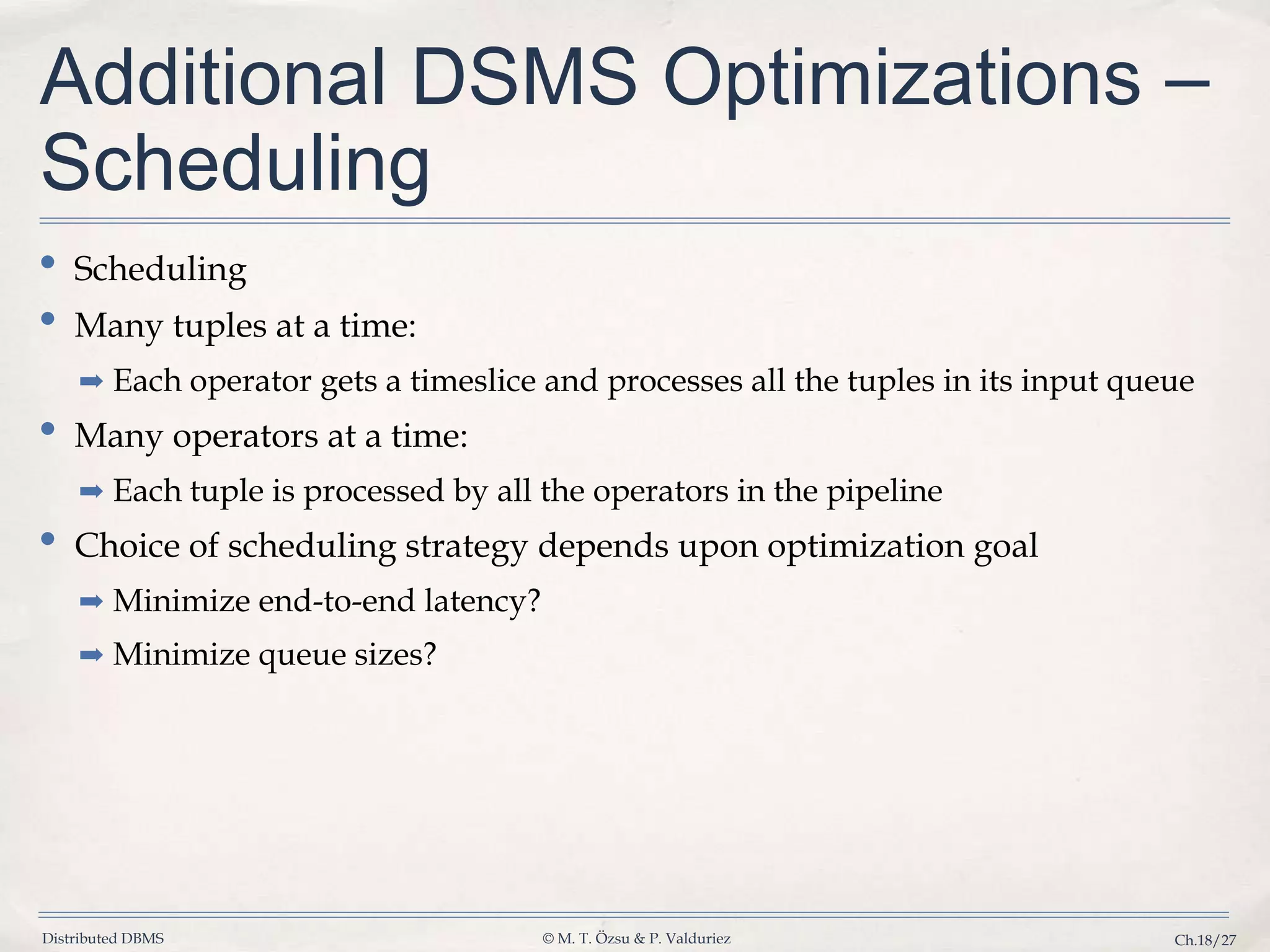 Additional DSMS Optimizations – Scheduling

• Scheduling
• Many tuples at a time:
➡ Each operator gets a timeslice and processes all the tuples in its input queue
• Many operators at a time:
➡ Each tuple is processed by all the operators in the pipeline
• Choice of scheduling strategy depends upon optimization goal
➡ Minimize end-to-end latency?
➡ Minimize queue sizes?

Distributed DBMS
© M. T. Özsu & P. Valduriez
Ch.18/27